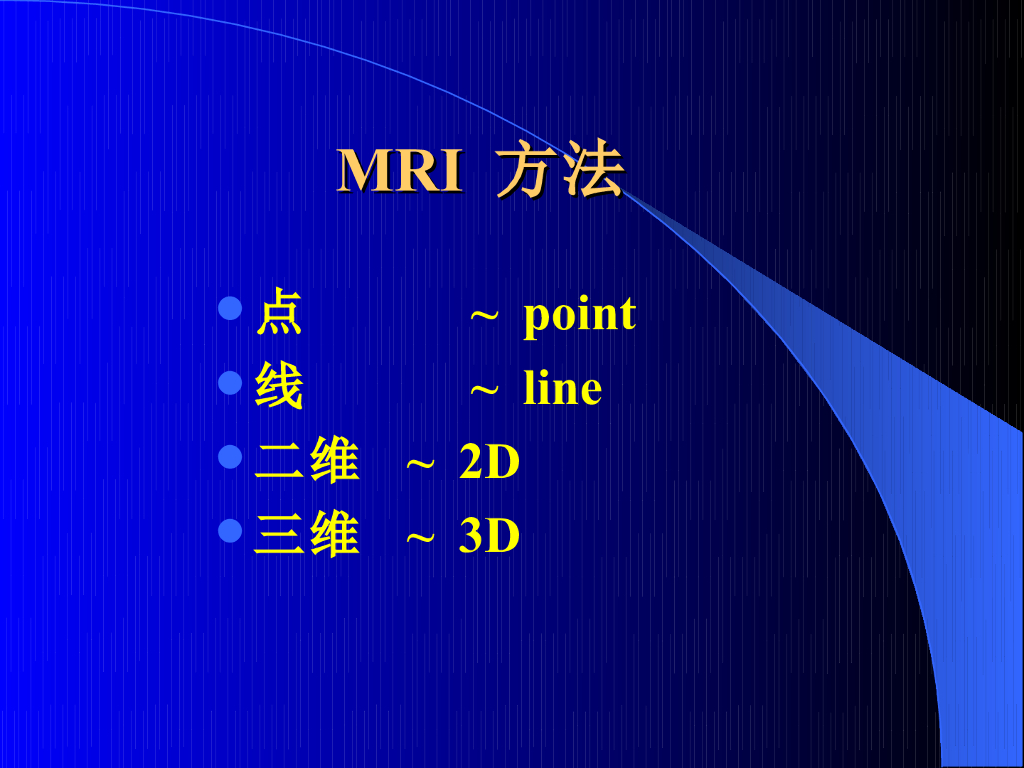 MRI 方法

- 点 ~ point
- 线 ~ line
- 二维 ~ 2D
- 三维 ~ 3D